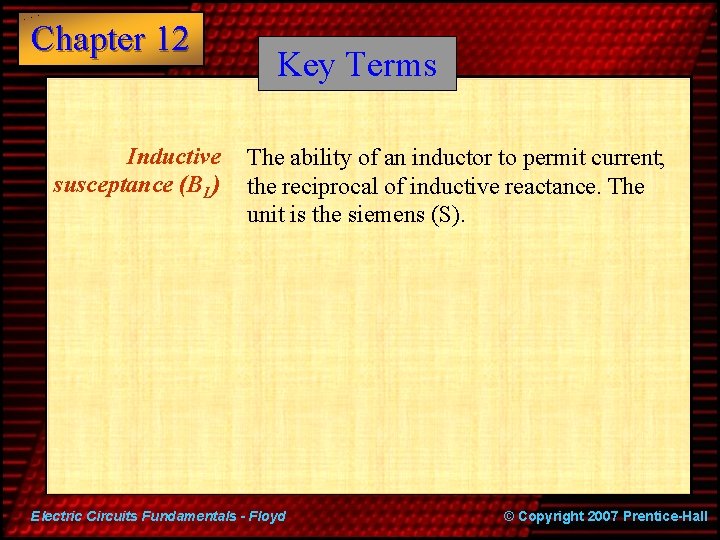 Chapter 12

Key Terms

Inductive susceptance ($B_L$)

The ability of an inductor to permit current; the reciprocal of inductive reactance. The unit is the siemens (S).

Electric Circuits Fundamentals - Floyd

© Copyright 2007 Prentice-Hall